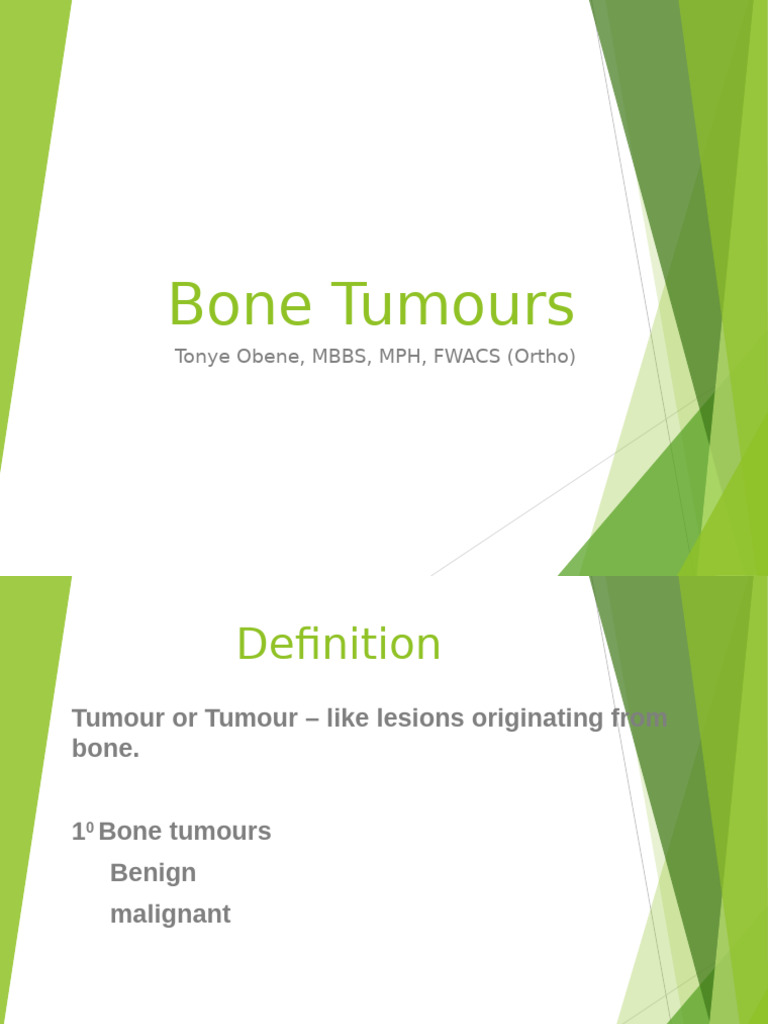 Bone Tumours

Tonye Obene, MBBS, MPH, FWACS (Ortho)

Definition

Tumour or Tumour – like lesions originating from bone.

$1^0$ Bone tumours

Benign

malignant